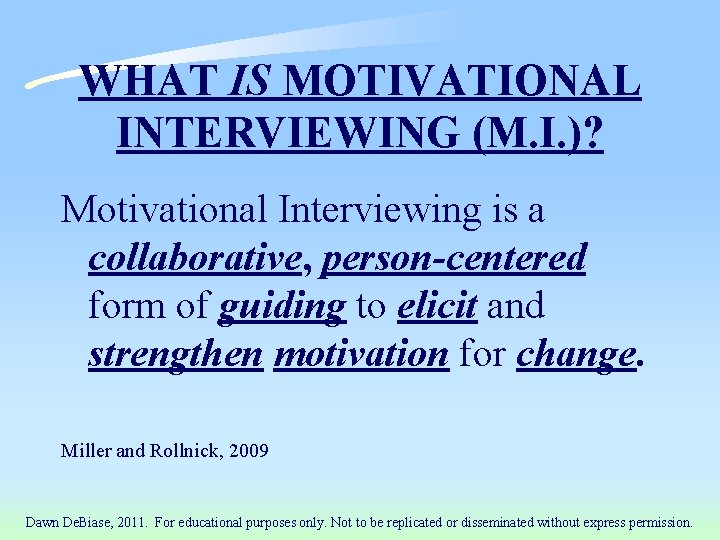 WHAT IS MOTIVATIONAL INTERVIEWING (M.I.)?

Motivational Interviewing is a collaborative, person-centered form of guiding to elicit and strengthen motivation for change.

Miller and Rollnick, 2009

Dawn DeBiase, 2011. For educational purposes only. Not to be replicated or disseminated without express permission.